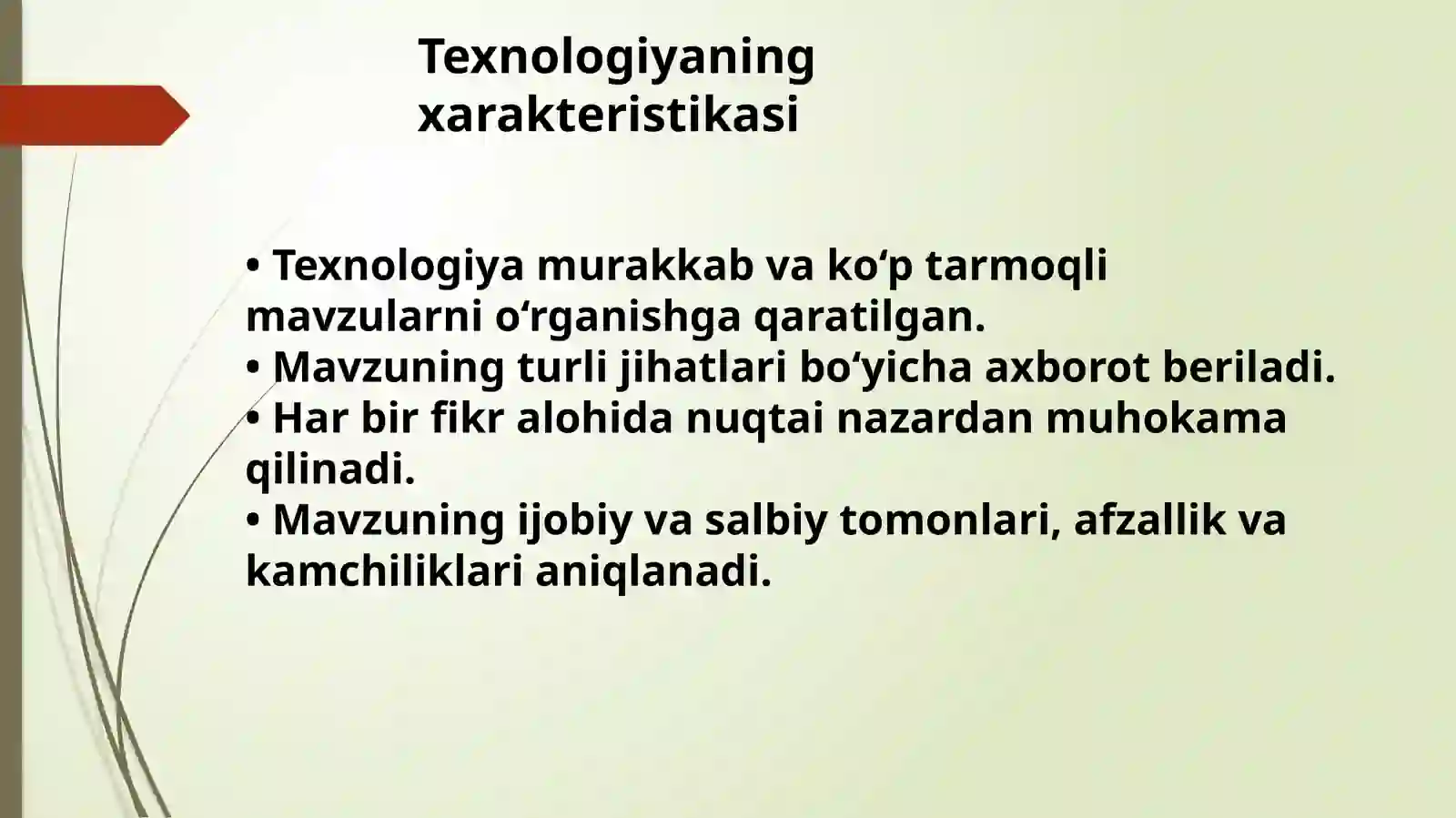 Texnologiyaning xarakteristikasi

• Texnologiya murakkab va ko‘p tarmoqli mavzularni o‘rganishga qaratilgan.
• Mavzuning turli jihatlari bo‘yicha axborot beriladi.
• Har bir fikr alohida nuqtai nazardan muhokama qilinadi.
• Mavzuning ijobiy va salbiy tomonlari, afzallik va kamchiliklari aniqlanadi.